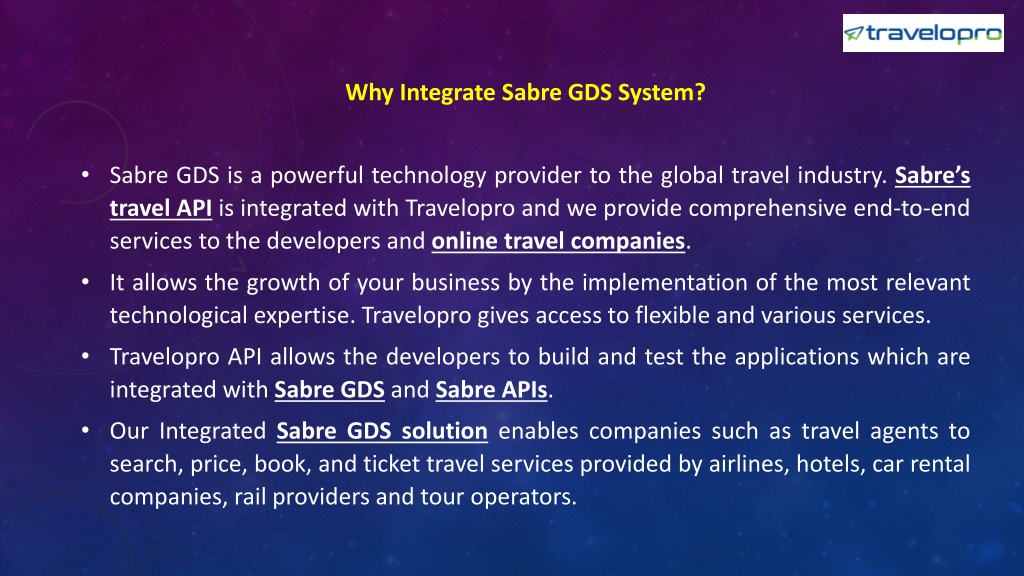 travelopro

Why Integrate Sabre GDS System?

• Sabre GDS is a powerful technology provider to the global travel industry. Sabre's travel API is integrated with Travelopro and we provide comprehensive end-to-end services to the developers and online travel companies.

• It allows the growth of your business by the implementation of the most relevant technological expertise. Travelopro gives access to flexible and various services.

• Travelopro API allows the developers to build and test the applications which are integrated with Sabre GDS and Sabre APIs.

• Our Integrated Sabre GDS solution enables companies such as travel agents to search, price, book, and ticket travel services provided by airlines, hotels, car rental companies, rail providers and tour operators.